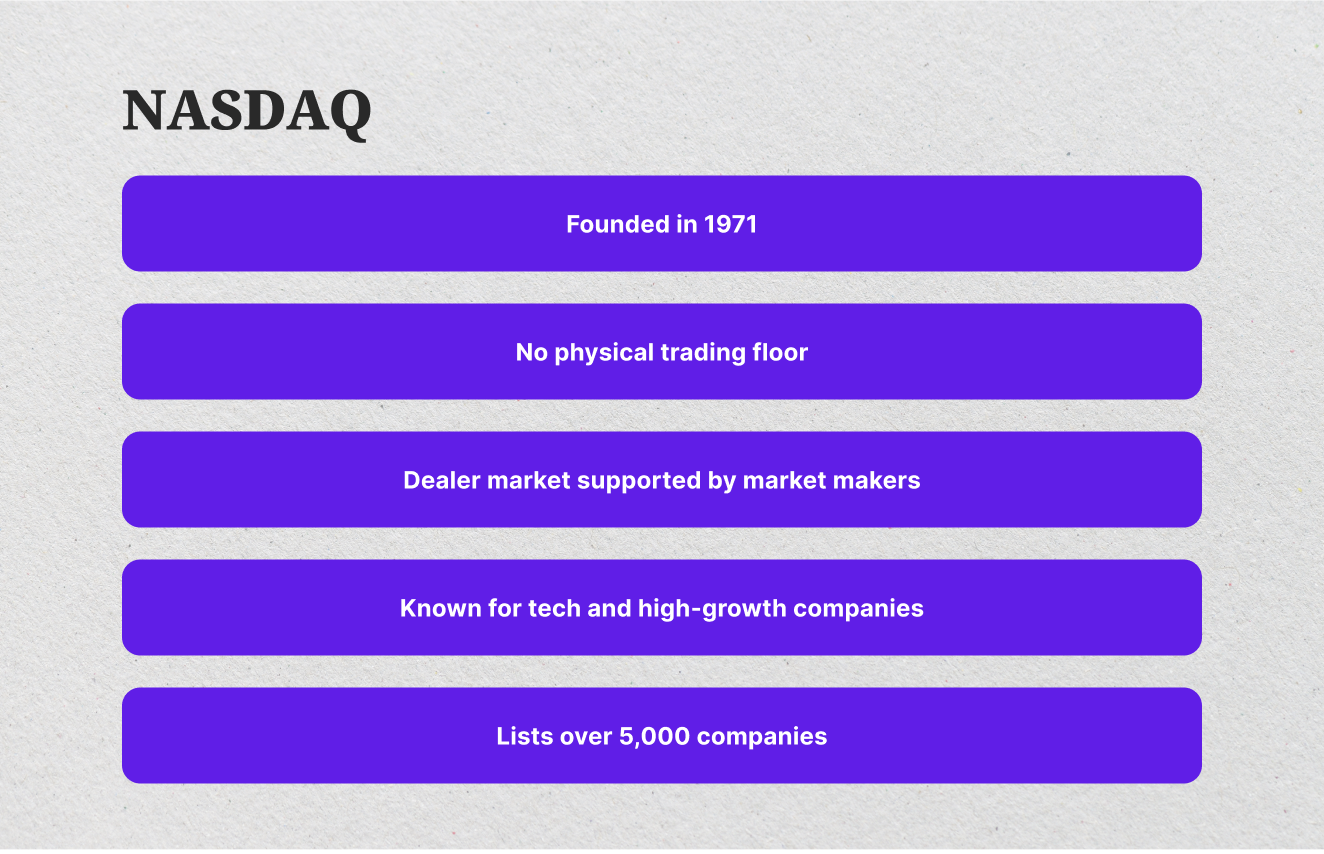 NASDAQ

Founded in 1971

No physical trading floor

Dealer market supported by market makers

Known for tech and high-growth companies

Lists over 5,000 companies